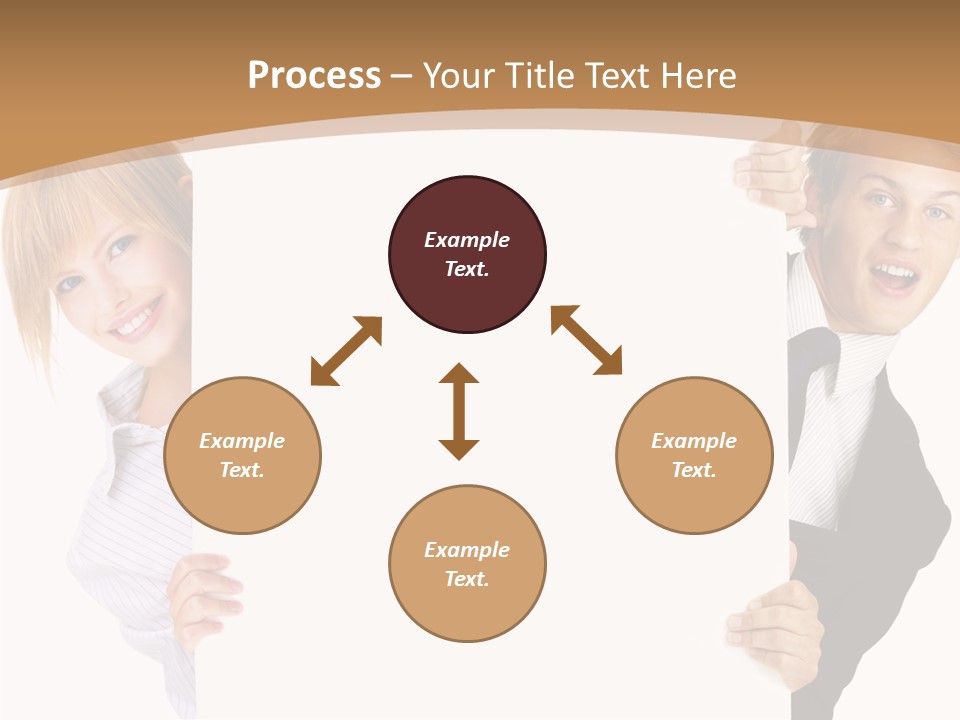 Process – Your Title Text Here

Example Text.

Example Text.

Example Text.

Example Text.